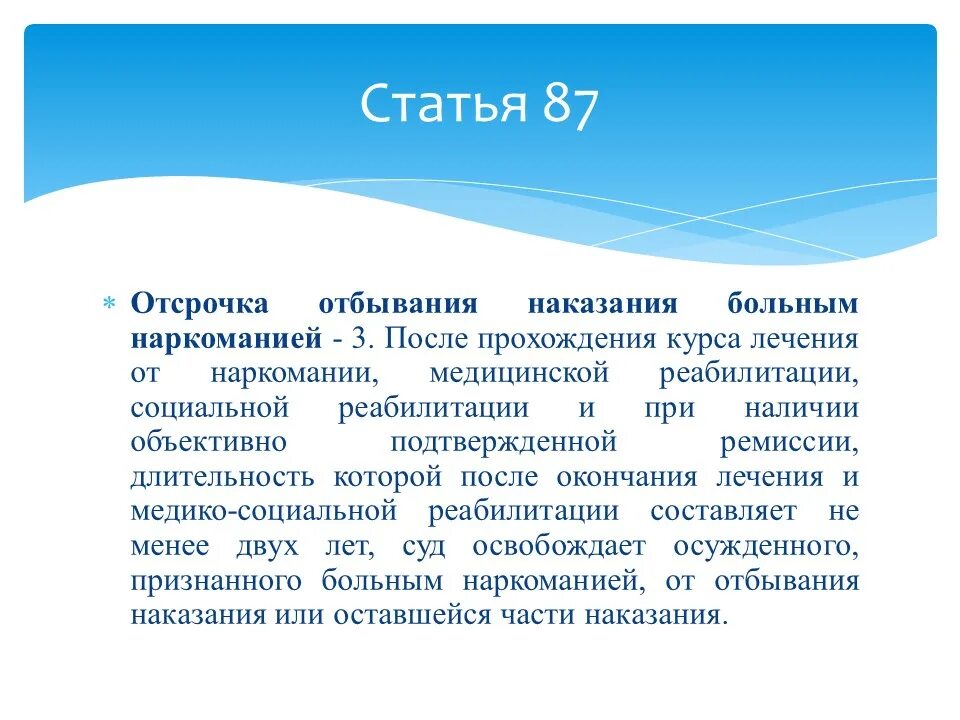 Статья 87

Отсрочка отбывания наказания больным наркоманией - 3. После прохождения курса лечения от наркомании, медицинской реабилитации, социальной реабилитации и при наличии объективно подтвержденной ремиссии, длительность которой после окончания лечения и медико-социальной реабилитации составляет не менее двух лет, суд освобождает осужденного, признанного больным наркоманией, от отбывания наказания или оставшейся части наказания.